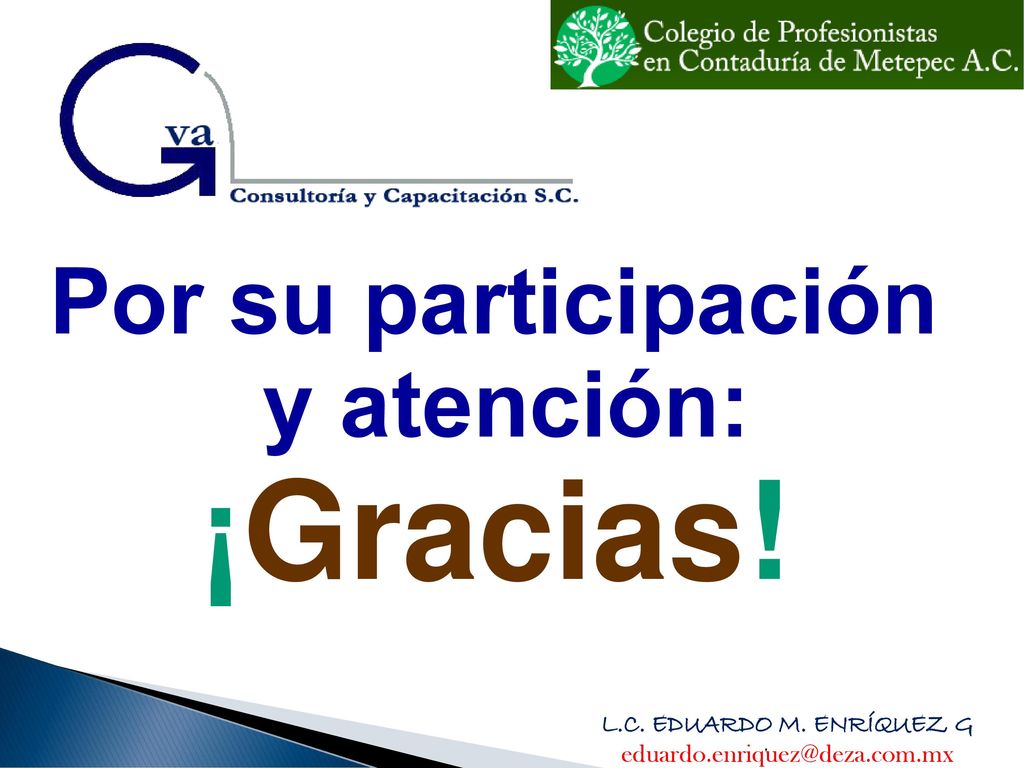 Colegio de Profesionistas en Contaduría de Metepec A.C.

Gva
Consultoría y Capacitación S.C.

Por su participación y atención:

¡Gracias!

L.C. EDUARDO M. ENRÍQUEZ G
eduardo.enriquez@deza.com.mx